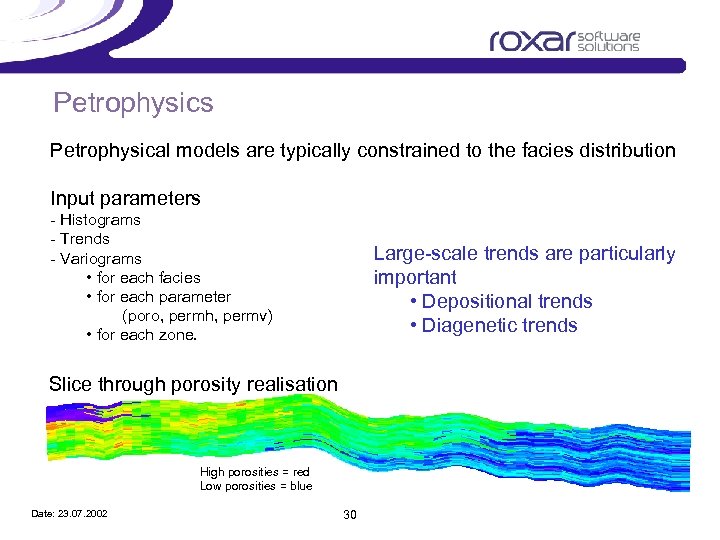 roxar software solutions

Petrophysics

Petrophysical models are typically constrained to the facies distribution

Input parameters
- Histograms
- Trends
- Variograms
• for each facies
• for each parameter
(poro, permh, permv)
• for each zone.

Large-scale trends are particularly important
• Depositional trends
• Diagenetic trends

Slice through porosity realisation

High porosities = red
Low porosities = blue

Date: 23.07.2002

30